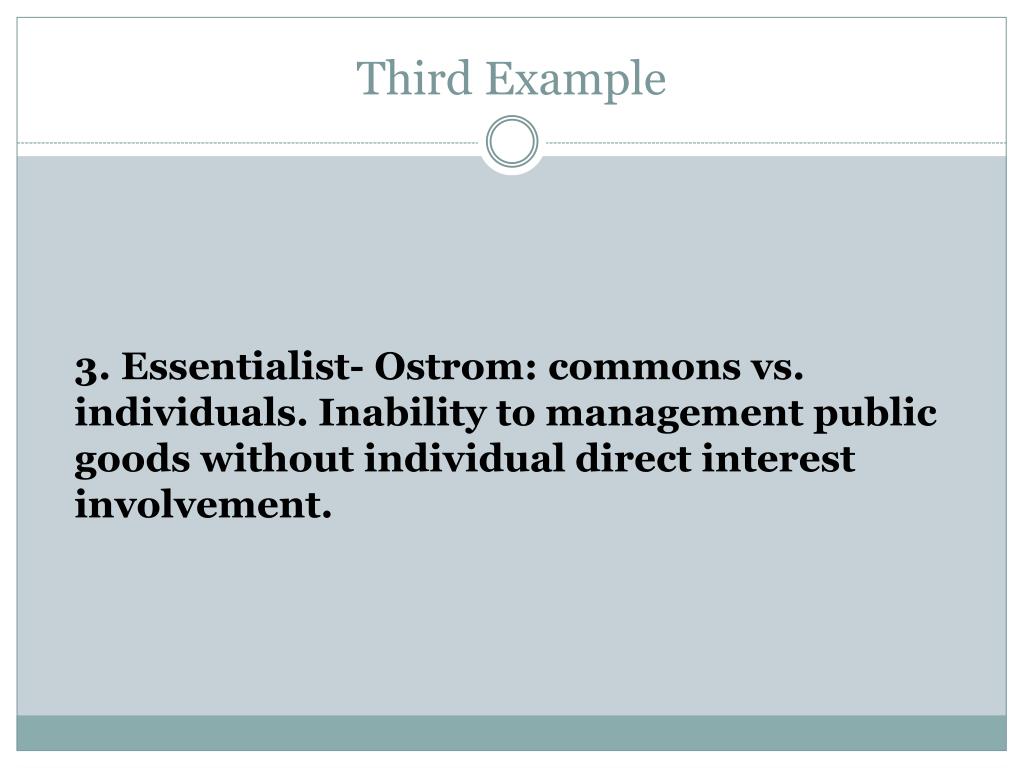 Third Example

3. Essentialist- Ostrom: commons vs. individuals. Inability to management public goods without individual direct interest involvement.